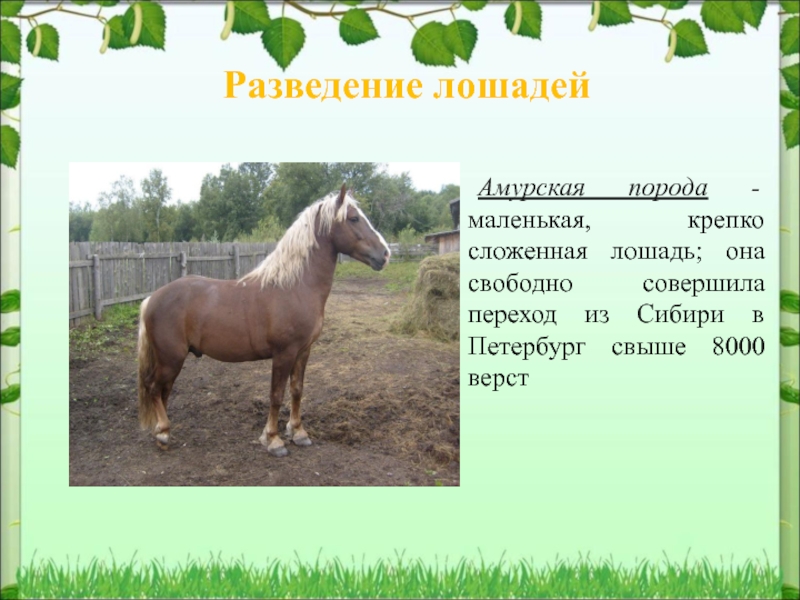 Разведение лошадей

Амурская порода - маленькая, крепко сложенная лошадь; она свободно совершила переход из Сибири в Петербург свыше 8000 верст